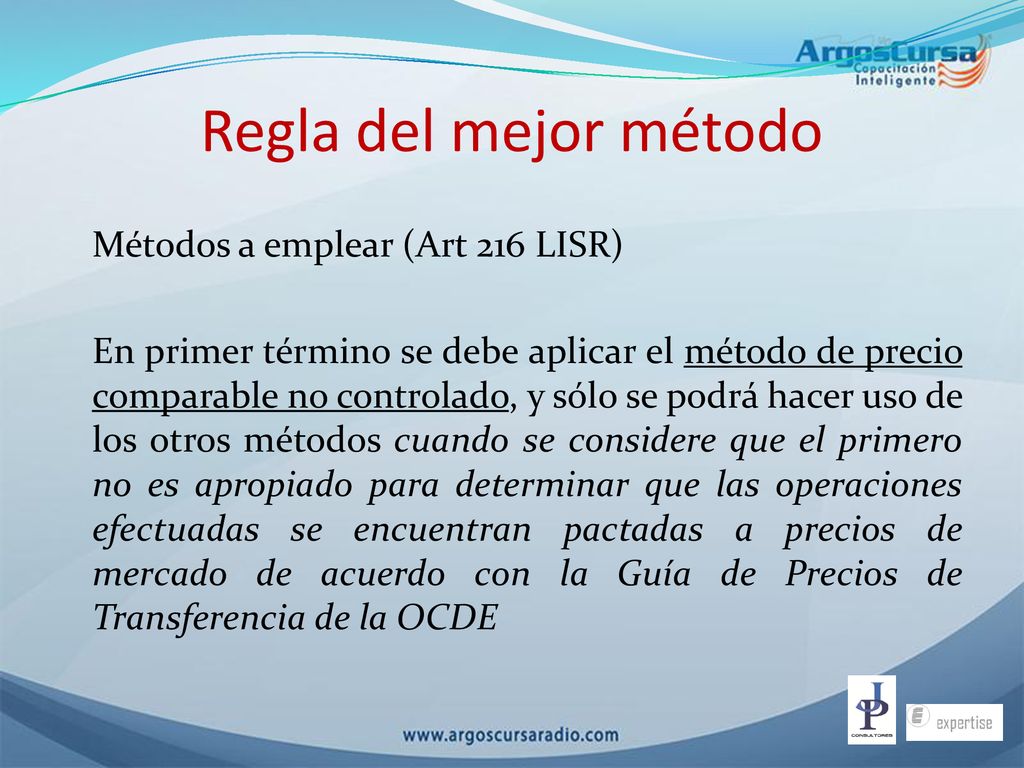 ArgosCursa
Capacitación Inteligente

Regla del mejor método

Métodos a emplear (Art 216 LISR)

En primer término se debe aplicar el método de precio comparable no controlado, y sólo se podrá hacer uso de los otros métodos cuando se considere que el primero no es apropiado para determinar que las operaciones efectuadas se encuentran pactadas a precios de mercado de acuerdo con la Guía de Precios de Transferencia de la OCDE

www.argoscursaradio.com

JP
CONSULTORES

expertise